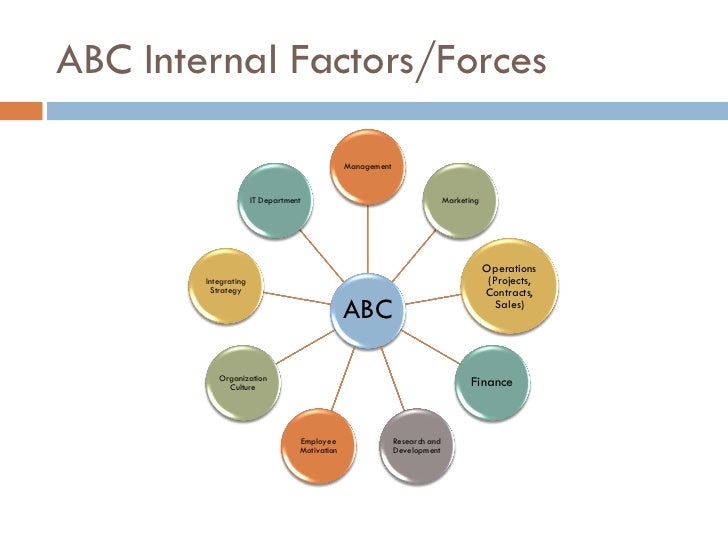 ABC Internal Factors/Forces

ABC

Management

Marketing

Operations (Projects, Contracts, Sales)

Finance

Research and Development

Employee Motivation

Organization Culture

Integrating Strategy

IT Department